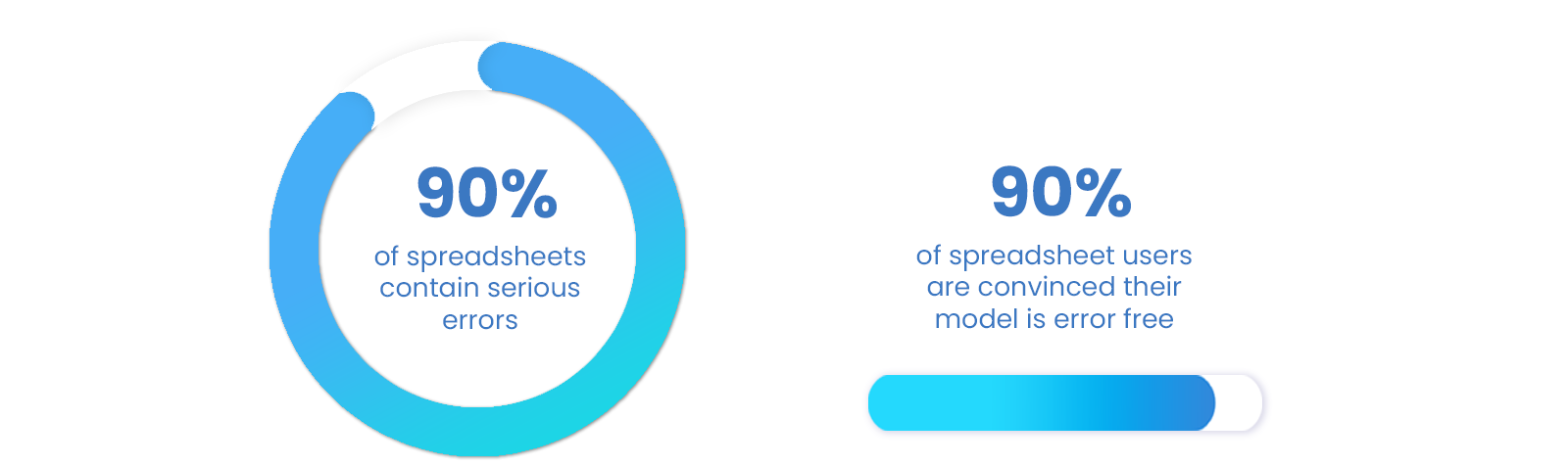 90%
of spreadsheets contain serious errors

90%
of spreadsheet users are convinced their model is error free